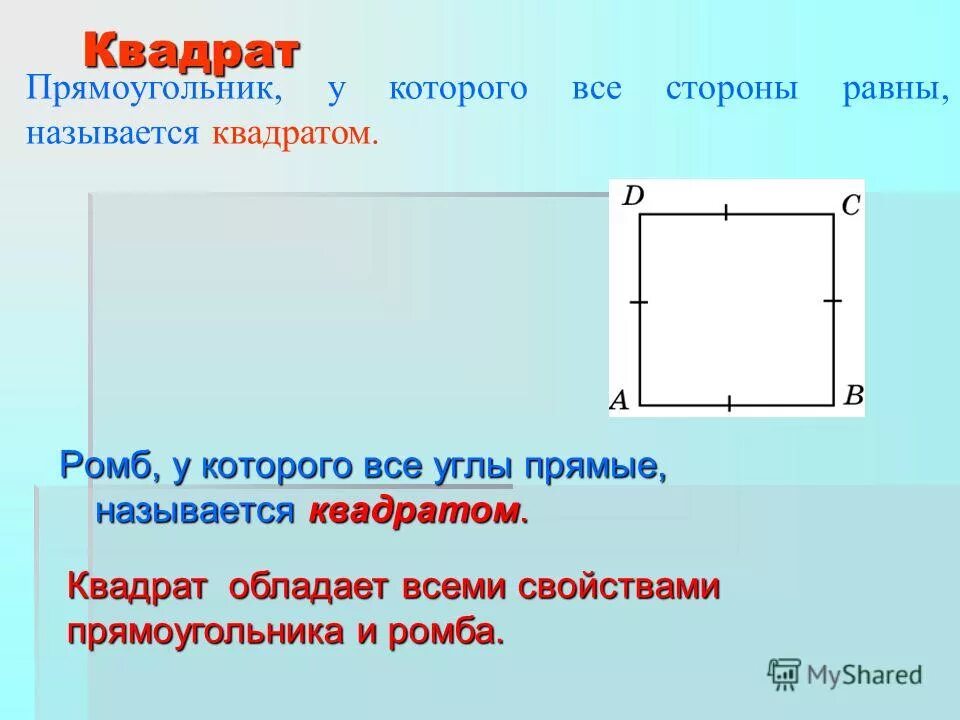 Квадрат

Прямоугольник, у которого все стороны равны, называется квадратом.

D C A B

Ромб, у которого все углы прямые, называется квадратом.

Квадрат обладает всеми свойствами прямоугольника и ромба.

MyShared